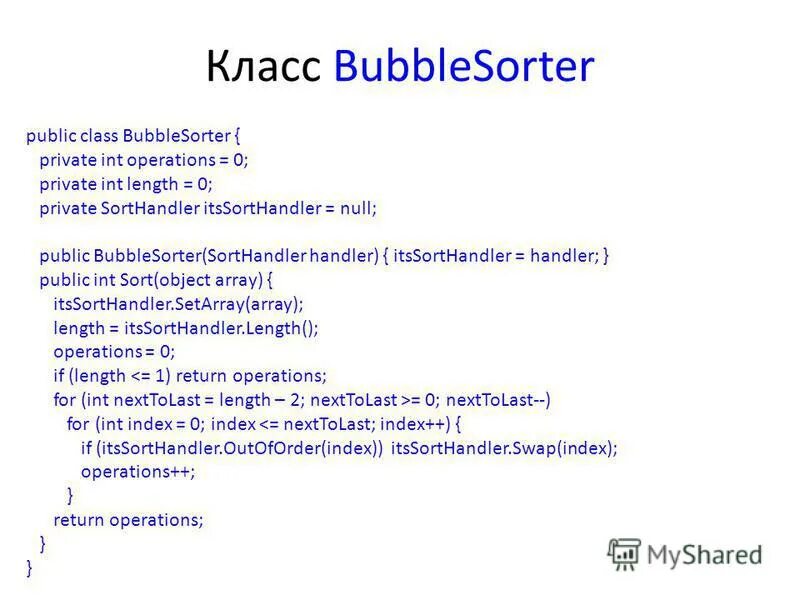 Класс BubbleSorter

public class BubbleSorter {
private int operations = 0;
private int length = 0;
private SortHandler itsSortHandler = null;

public BubbleSorter(SortHandler handler) { itsSortHandler = handler; }
public int Sort(object array) {
itsSortHandler.SetArray(array);
length = itsSortHandler.Length();
operations = 0;
if (length <= 1) return operations;
for (int nextToLast = length – 2; nextToLast >= 0; nextToLast--)
for (int index = 0; index <= nextToLast; index++) {
if (itsSortHandler.OutOfOrder(index)) itsSortHandler.Swap(index);
operations++;
}
return operations;
}
}

MyShared